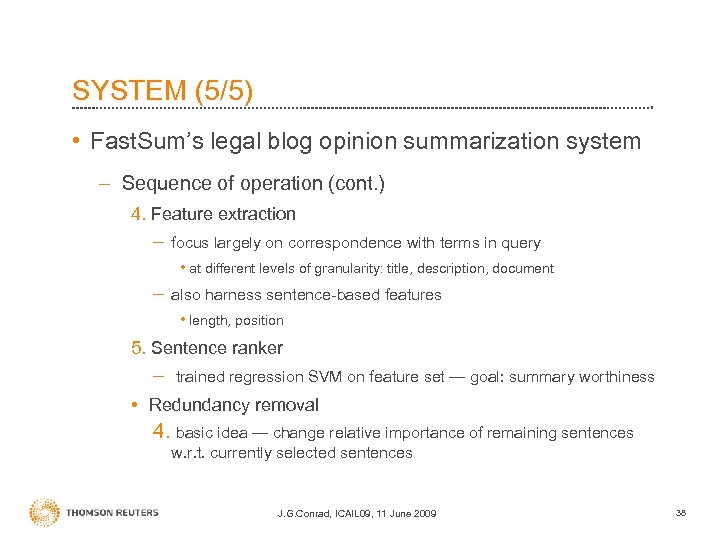 SYSTEM (5/5)

• FastSum's legal blog opinion summarization system

– Sequence of operation (cont.)

4. Feature extraction

– focus largely on correspondence with terms in query

• at different levels of granularity: title, description, document

– also harness sentence-based features

• length, position

5. Sentence ranker

– trained regression SVM on feature set — goal: summary worthiness

• Redundancy removal

4. basic idea — change relative importance of remaining sentences w.r.t. currently selected sentences

THOMSON REUTERS

J.G.Conrad, ICAIL09, 11 June 2009

38